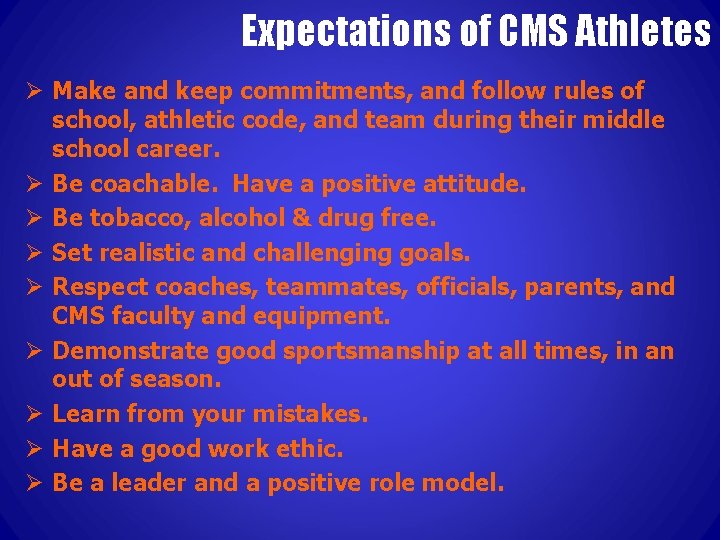 Expectations of CMS Athletes

➢ Make and keep commitments, and follow rules of school, athletic code, and team during their middle school career.
➢ Be coachable. Have a positive attitude.
➢ Be tobacco, alcohol & drug free.
➢ Set realistic and challenging goals.
➢ Respect coaches, teammates, officials, parents, and CMS faculty and equipment.
➢ Demonstrate good sportsmanship at all times, in an out of season.
➢ Learn from your mistakes.
➢ Have a good work ethic.
➢ Be a leader and a positive role model.